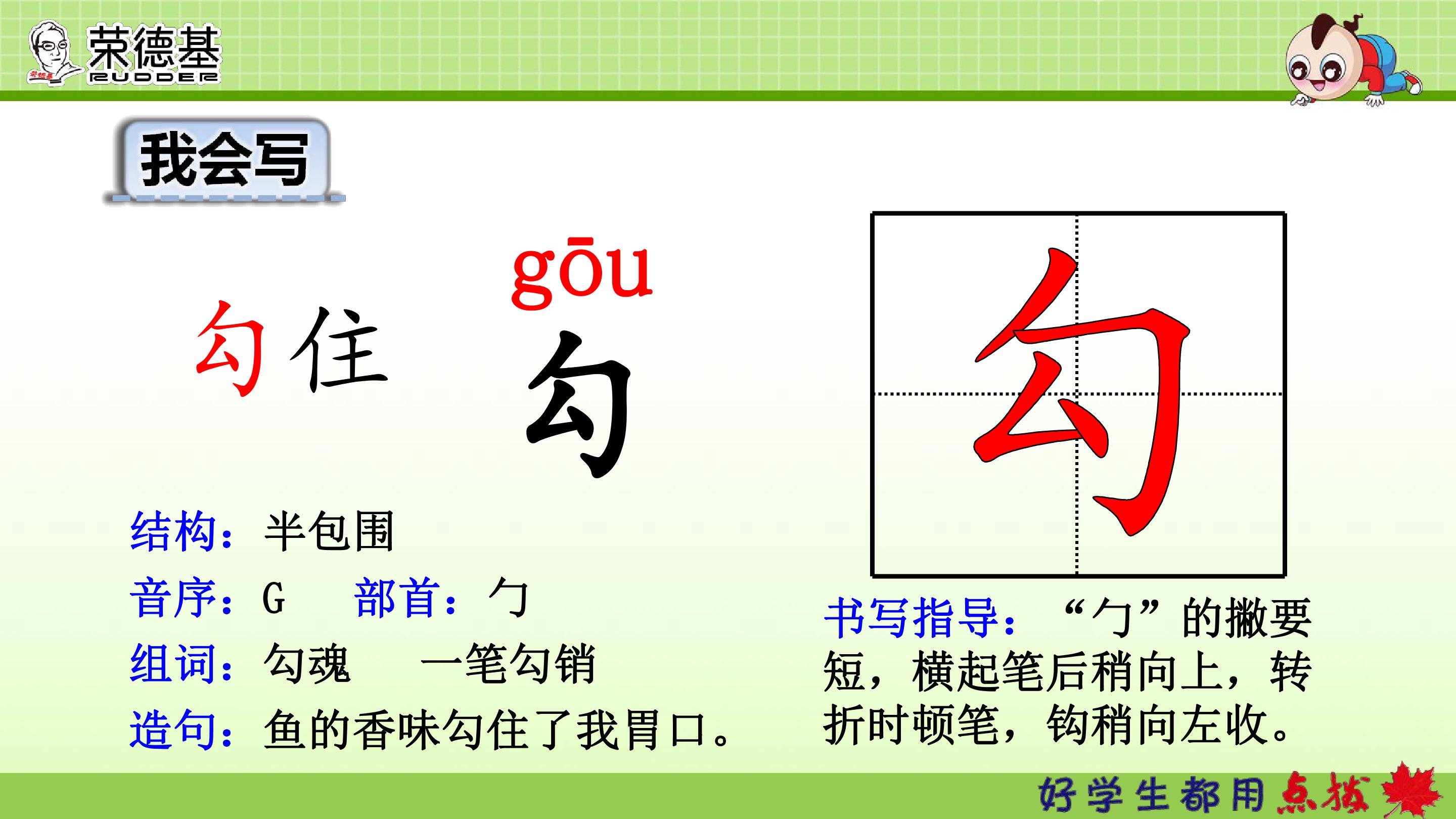 荣德基
RUDDER

我会写

勾住

gōu
勾

勾

结构：半包围

音序：G 部首：勹

组词：勾魂 一笔勾销

造句：鱼的香味勾住了我胃口。

书写指导：“勹”的撇要短，横起笔后稍向上，转折时顿笔，钩稍向左收。

好学生都用点拨